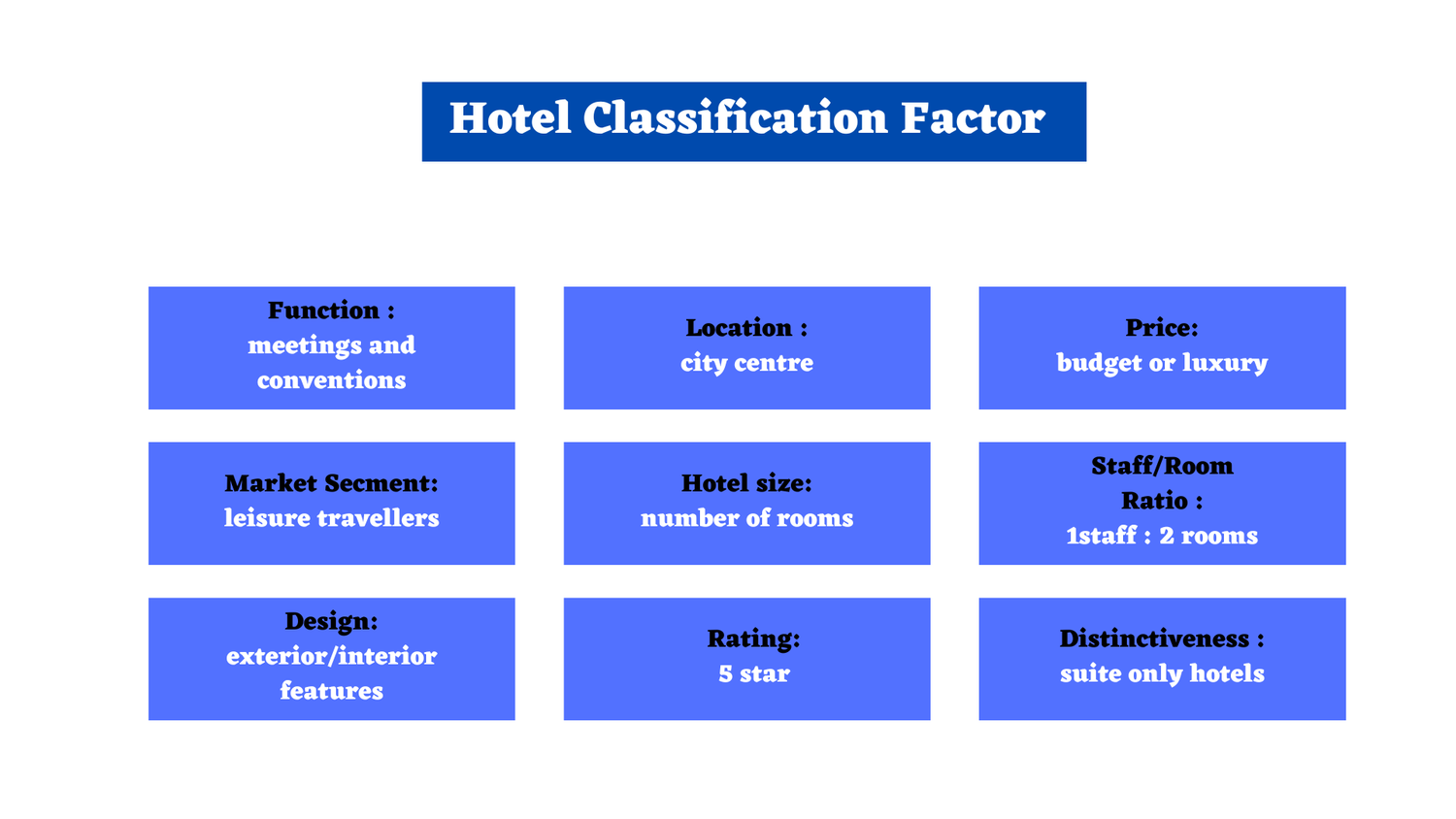 Hotel Classification Factor

Function :
meetings and conventions

Location :
city centre

Price:
budget or luxury

Market Secment:
leisure travellers

Hotel size:
number of rooms

Staff/Room Ratio :
1staff : 2 rooms

Design:
exterior/interior features

Rating:
5 star

Distinctiveness :
suite only hotels